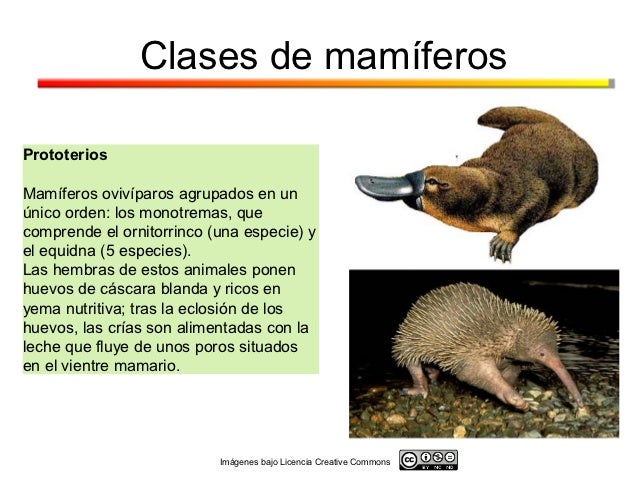 Clases de mamíferos

Prototerios

Mamíferos ovivíparos agrupados en un único orden: los monotremas, que comprende el ornitorrinco (una especie) y el equidna (5 especies).
Las hembras de estos animales ponen huevos de cáscara blanda y ricos en yema nutritiva; tras la eclosión de los huevos, las crías son alimentadas con la leche que fluye de unos poros situados en el vientre mamario.

Imágenes bajo Licencia Creative Commons

cc BY NC ND